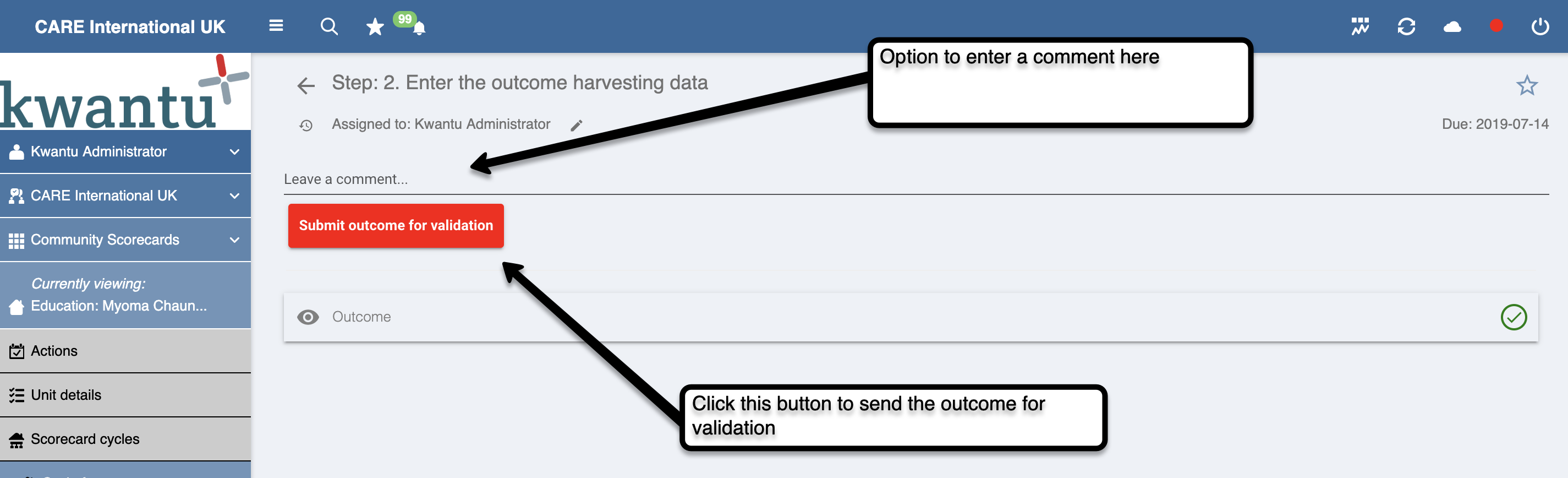 CARE International UK

99

kwantu

Kwantu Administrator

CARE International UK

Community Scorecards

Currently viewing:
Education: Myoma Chaun...

Actions

Unit details

Scorecard cycles

Step: 2. Enter the outcome harvesting data

Assigned to: Kwantu Administrator

Due: 2019-07-14

Option to enter a comment here

Leave a comment...

Submit outcome for validation

Outcome

Click this button to send the outcome for validation